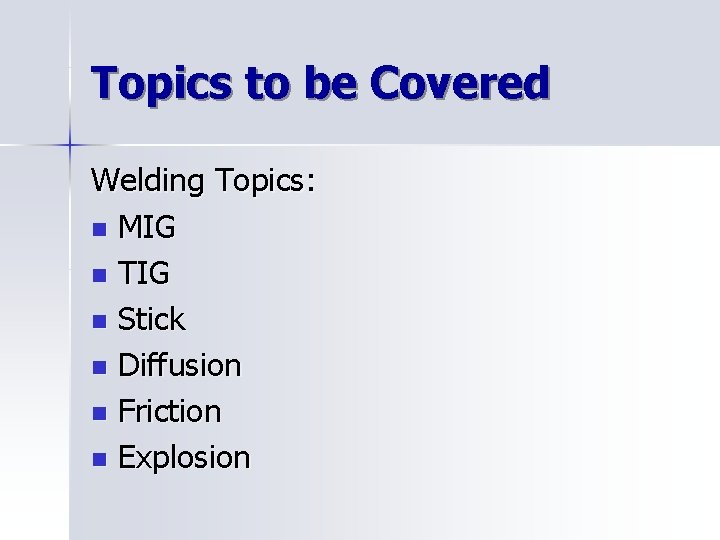 Topics to be Covered

Welding Topics:
- MIG
- TIG
- Stick
- Diffusion
- Friction
- Explosion